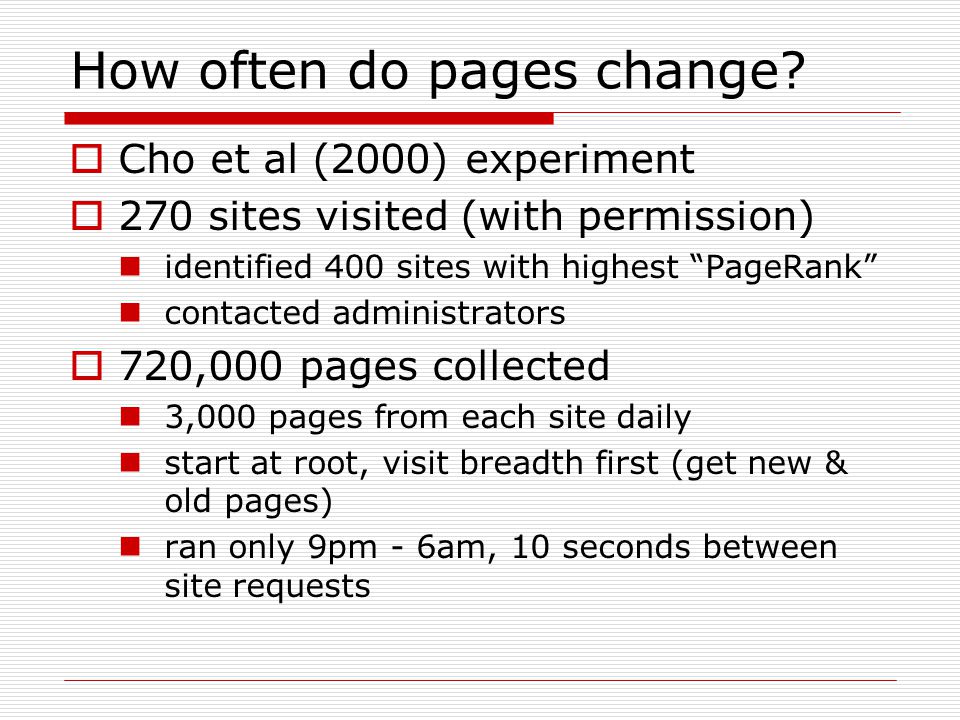 How often do pages change?

Cho et al (2000) experiment

270 sites visited (with permission)

identified 400 sites with highest “PageRank”

contacted administrators

720,000 pages collected

3,000 pages from each site daily

start at root, visit breadth first (get new & old pages)

ran only 9pm - 6am, 10 seconds between site requests